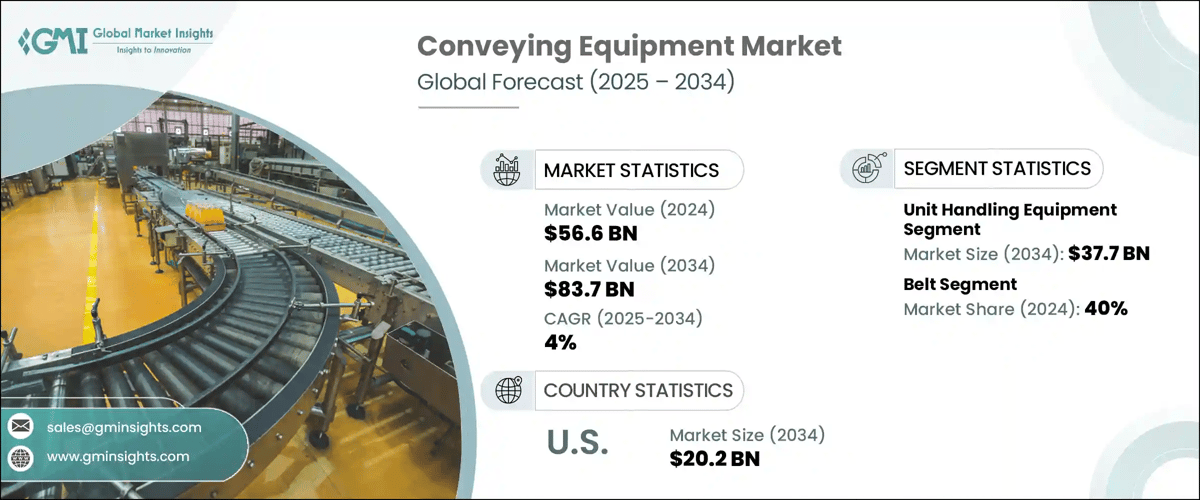 GMI Global Market Insights
Insights to Innovation

Conveying Equipment Market
Global Forecast (2025 – 2034)

MARKET STATISTICS

Market Value (2024)
$56.6 BN

Market Value (2034)
$83.7 BN

CAGR (2025-2034)
4%

SEGMENT STATISTICS

Unit Handling Equipment Segment
Market Size (2034): $37.7 BN

Belt Segment
Market Share (2024): 40%

COUNTRY STATISTICS

U.S.

Market Size (2034)
$20.2 BN

sales@gminsights.com

www.gminsights.com